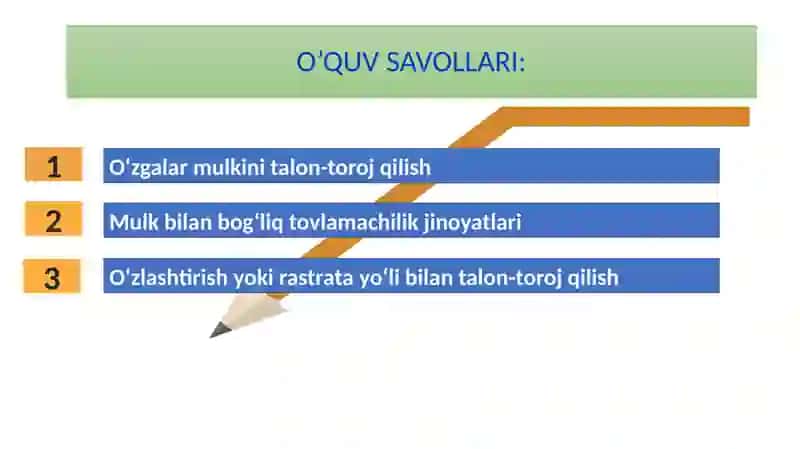 O'QUV SAVOLLARI:

1 O'zgalar mulkini talon-toroj qilish

2 Mulk bilan bog'liq tovlamachilik jinoyatlari

3 O'zlashtirish yoki rastrata yo'li bilan talon-toroj qilish